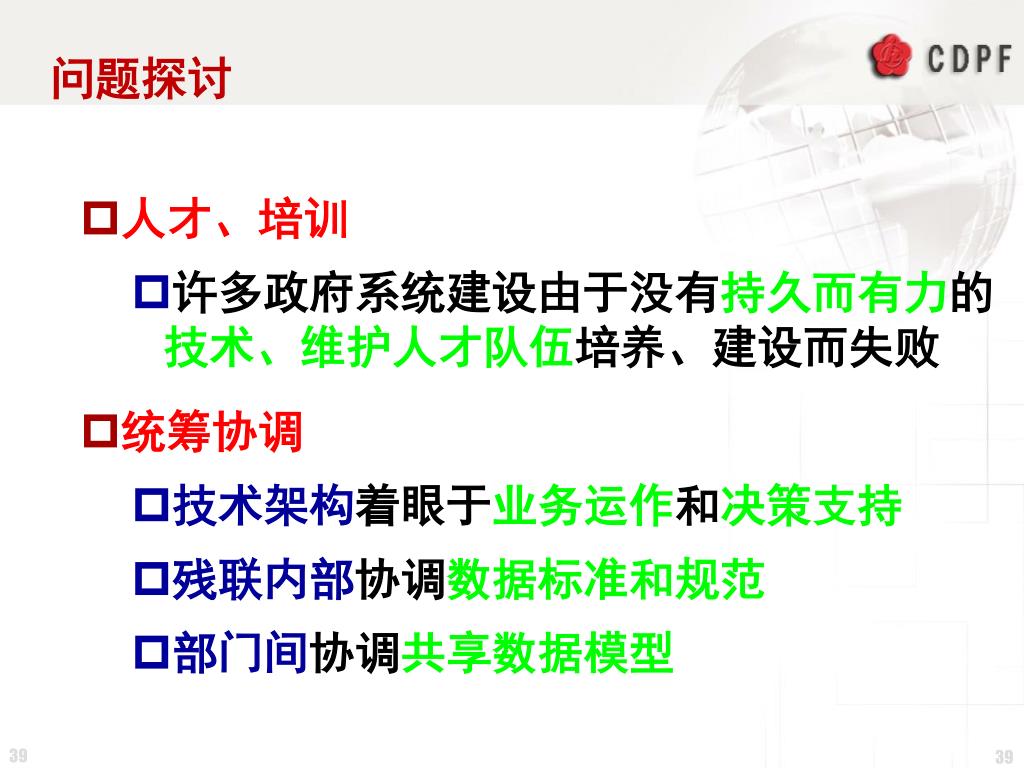 问题探讨

CDPF

人才、培训

许多政府系统建设由于没有持久而有力的技术、维护人才队伍培养、建设而失败

统筹协调

技术架构着眼于业务运作和决策支持

残联内部协调数据标准和规范

部门间协调共享数据模型

39

39